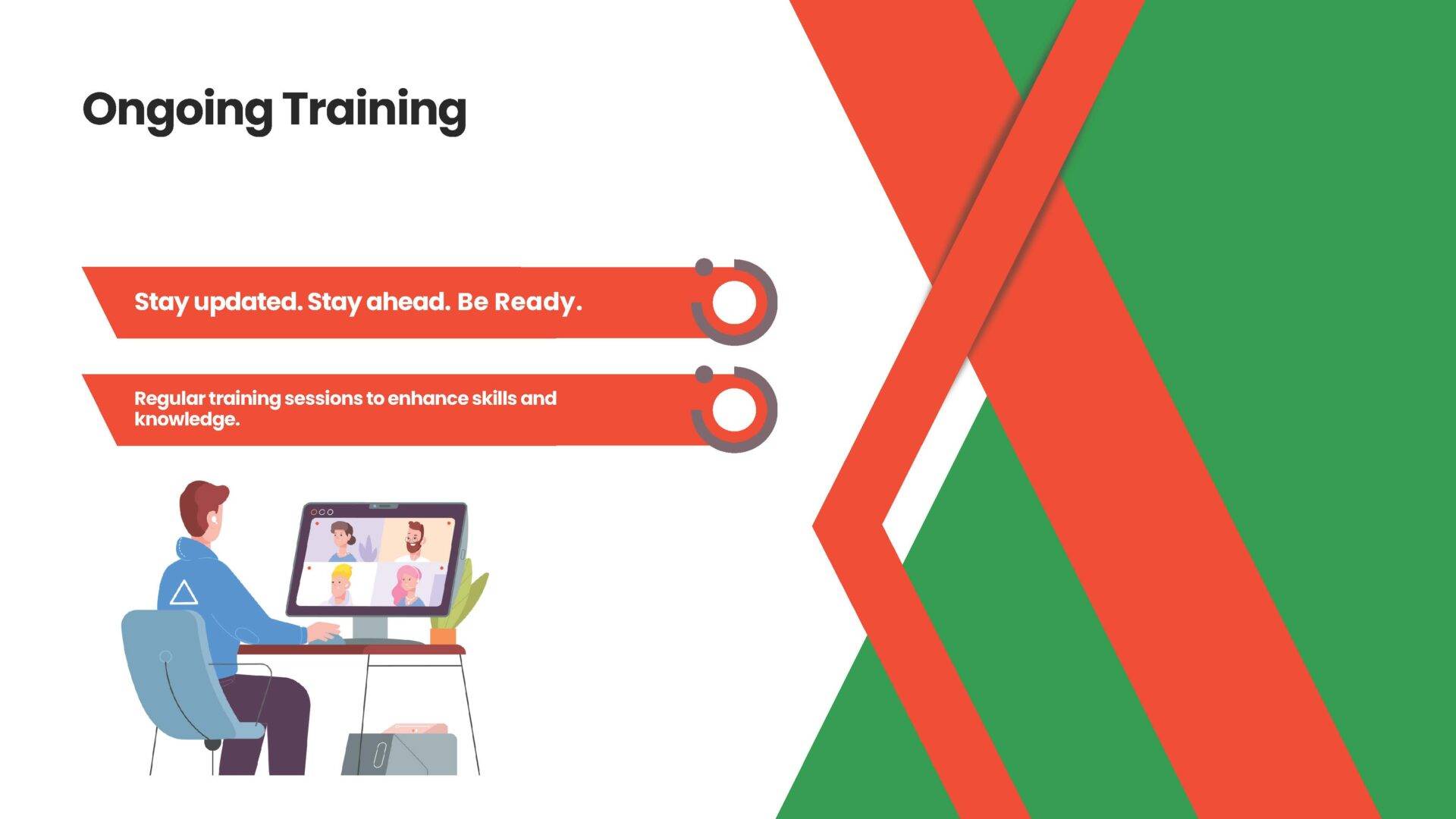 Ongoing Training

Stay updated. Stay ahead. Be Ready.

Regular training sessions to enhance skills and knowledge.